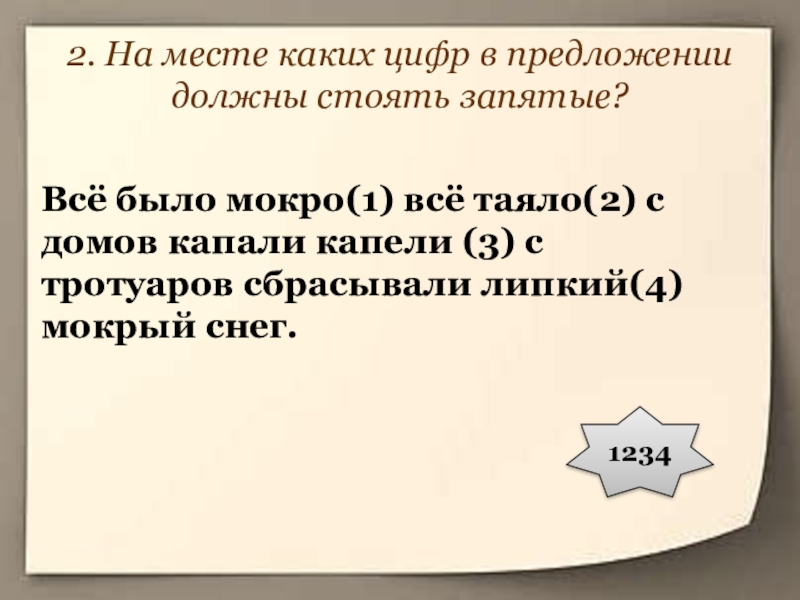 2. На месте каких цифр в предложении должны стоять запятые?

Всё было мокро(1) всё таяло(2) с домов капали капели (3) с тротуаров сбрасывали липкий(4) мокрый снег.

1234